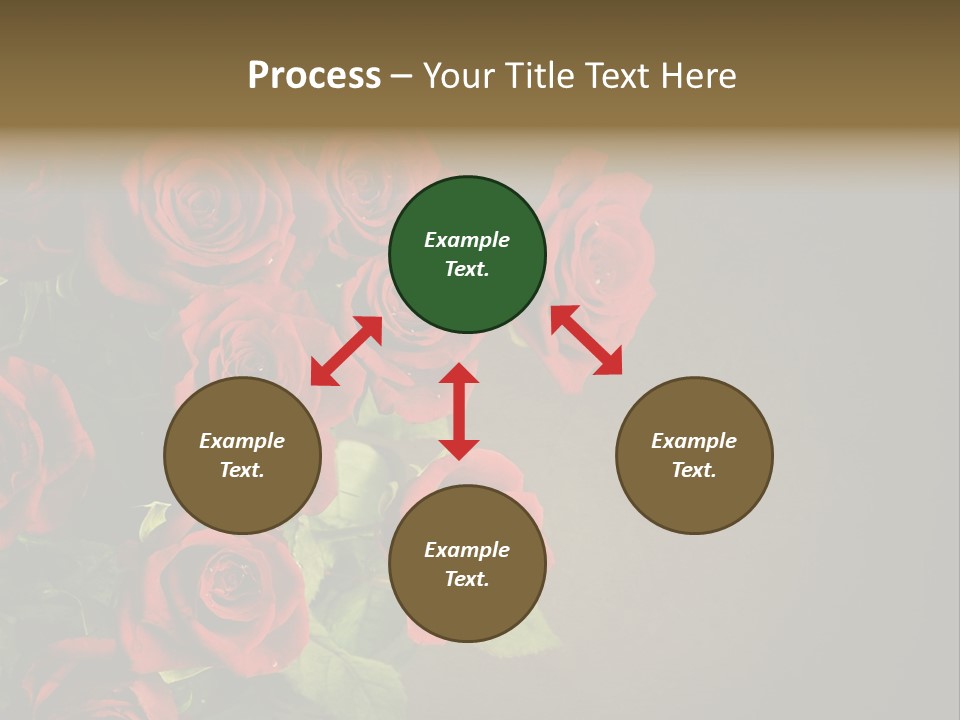 Process – Your Title Text Here

Example Text.

Example Text.

Example Text.

Example Text.